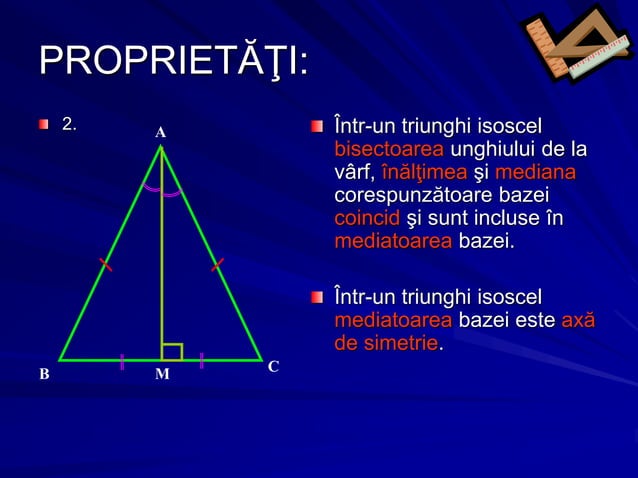 PROPRIETĂŢI:

2.

A

B M C

Într-un triunghi isoscel bisectoarea unghiului de la vârf, înălţimea şi mediana corespunzătoare bazei coincid şi sunt incluse în mediatoarea bazei.

Într-un triunghi isoscel mediatoarea bazei este axă de simetrie.